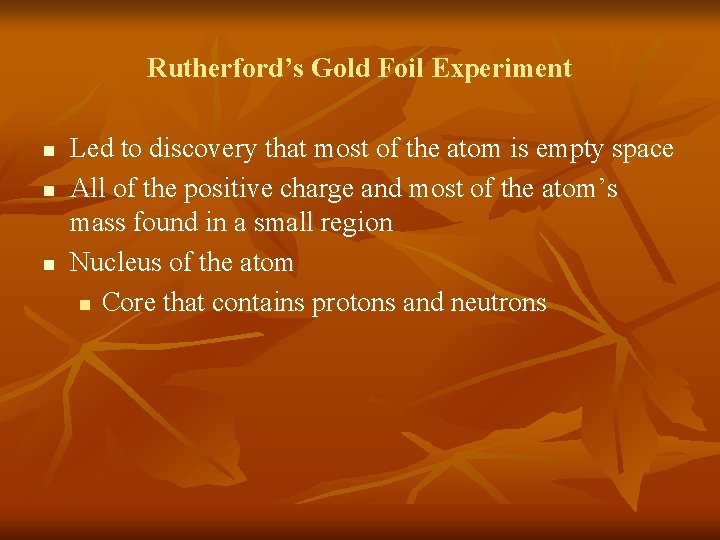 Rutherford’s Gold Foil Experiment

- Led to discovery that most of the atom is empty space
- All of the positive charge and most of the atom’s mass found in a small region
- Nucleus of the atom
  - Core that contains protons and neutrons